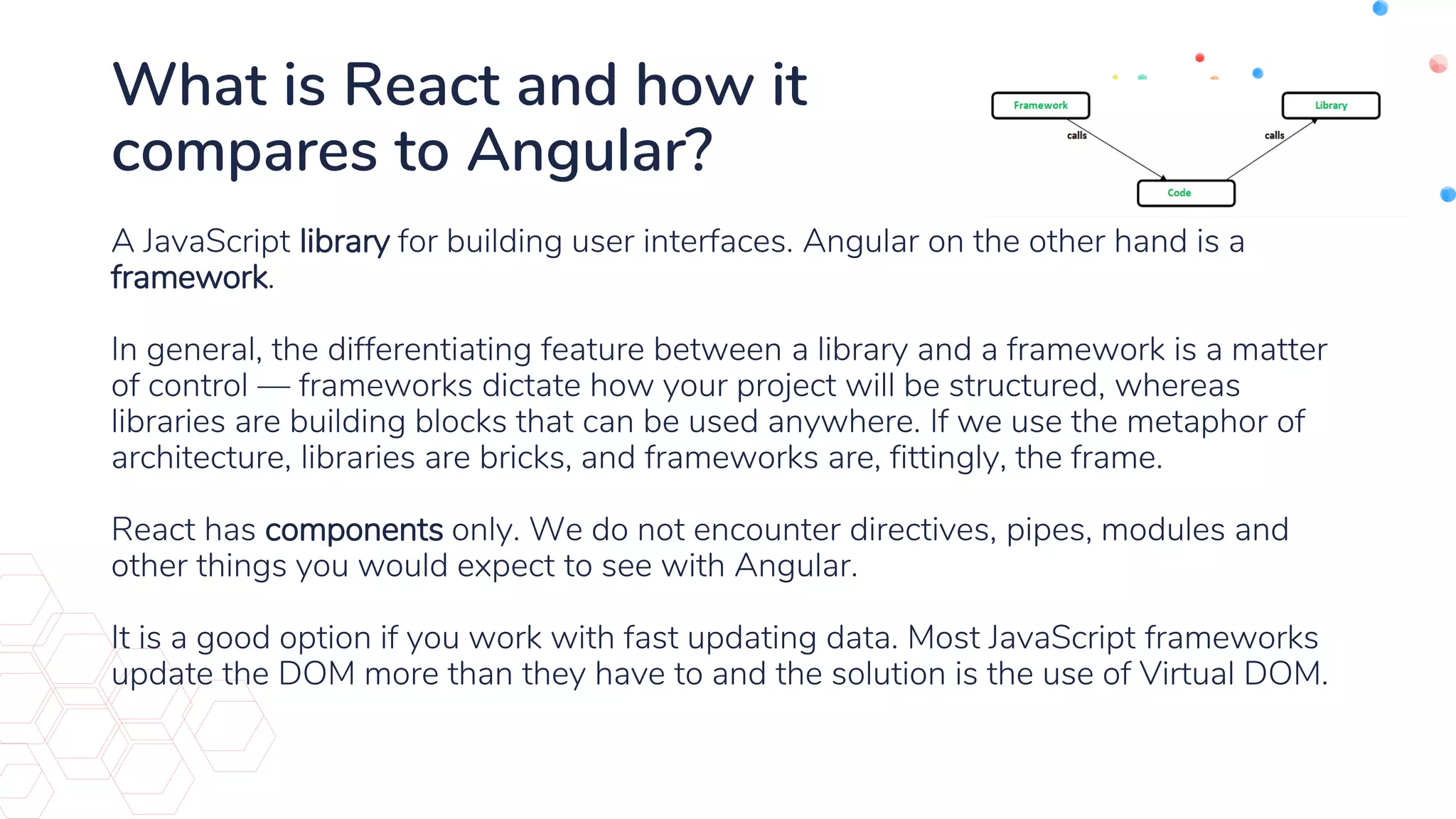 What is React and how it compares to Angular?

Framework

Library

calls

calls

Code

A JavaScript library for building user interfaces. Angular on the other hand is a framework.

In general, the differentiating feature between a library and a framework is a matter of control — frameworks dictate how your project will be structured, whereas libraries are building blocks that can be used anywhere. If we use the metaphor of architecture, libraries are bricks, and frameworks are, fittingly, the frame.

React has components only. We do not encounter directives, pipes, modules and other things you would expect to see with Angular.

It is a good option if you work with fast updating data. Most JavaScript frameworks update the DOM more than they have to and the solution is the use of Virtual DOM.